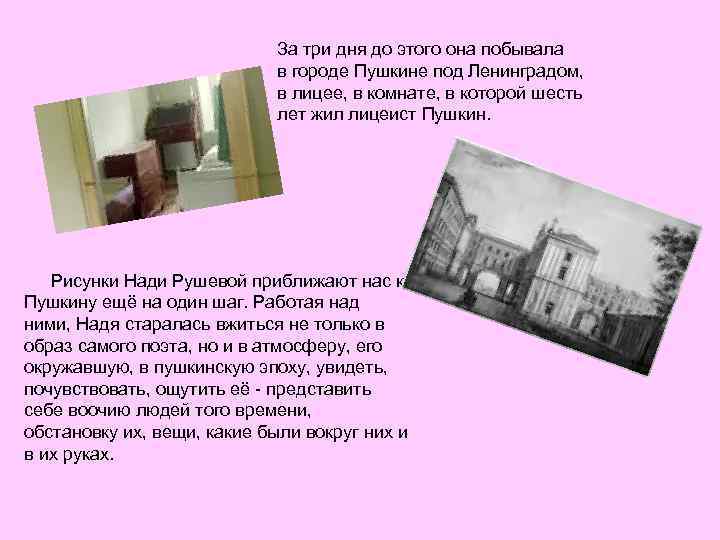 За три дня до этого она побывала в городе Пушкине под Ленинградом, в лицее, в комнате, в которой шесть лет жил лицеист Пушкин.

Рисунки Нади Рушевой приближают нас к Пушкину ещё на один шаг. Работая над ними, Надя старалась вжиться не только в образ самого поэта, но и в атмосферу, его окружавшую, в пушкинскую эпоху, увидеть, почувствовать, ощутить её - представить себе воочию людей того времени, обстановку их, вещи, какие были вокруг них и в их руках.